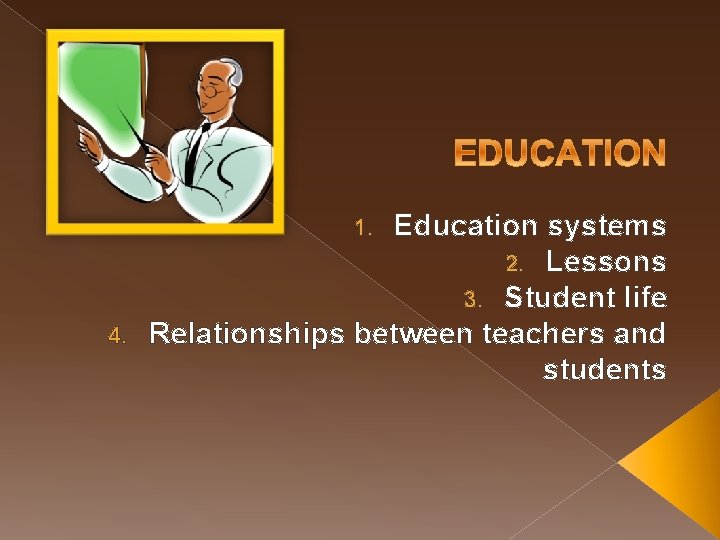 EDUCATION

1. Education systems
2. Lessons
3. Student life
4. Relationships between teachers and students